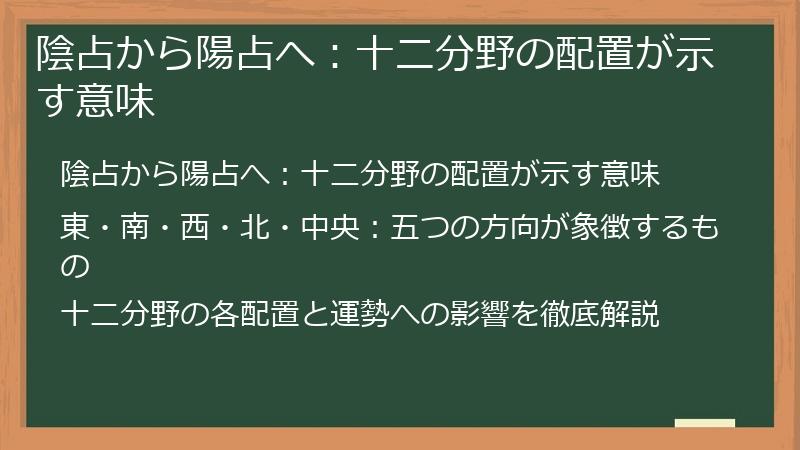 陰占から陽占へ：十二分野の配置が示す意味

陰占から陽占へ：十二分野の配置が示す意味

東・南・西・北・中央：五つの方向が象徴するもの

十二分野の各配置と運勢への影響を徹底解説